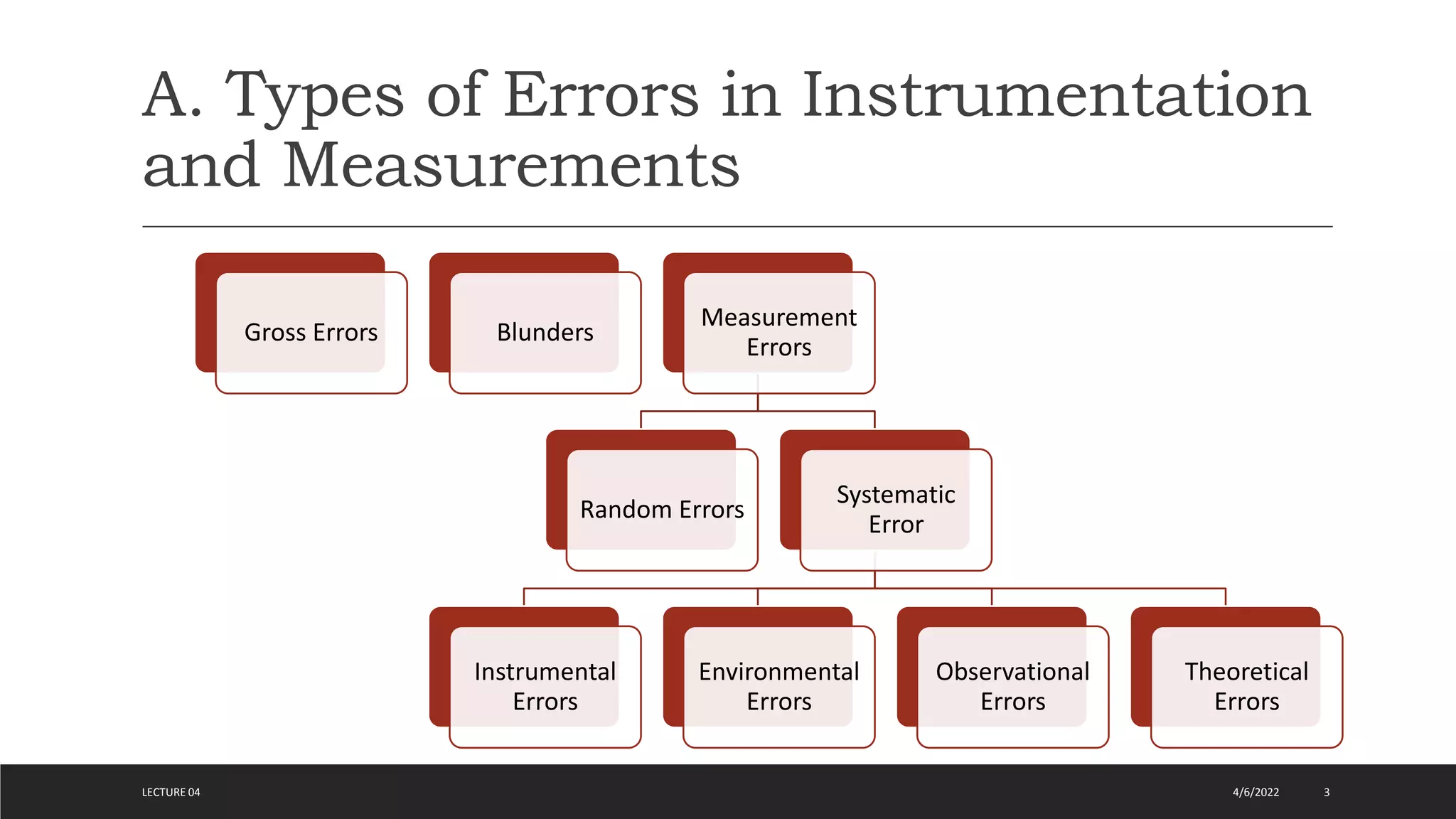 A. Types of Errors in Instrumentation and Measurements

Gross Errors

Blunders

Measurement Errors

Random Errors

Systematic Error

Instrumental Errors

Environmental Errors

Observational Errors

Theoretical Errors

LECTURE 04

4/6/2022

3